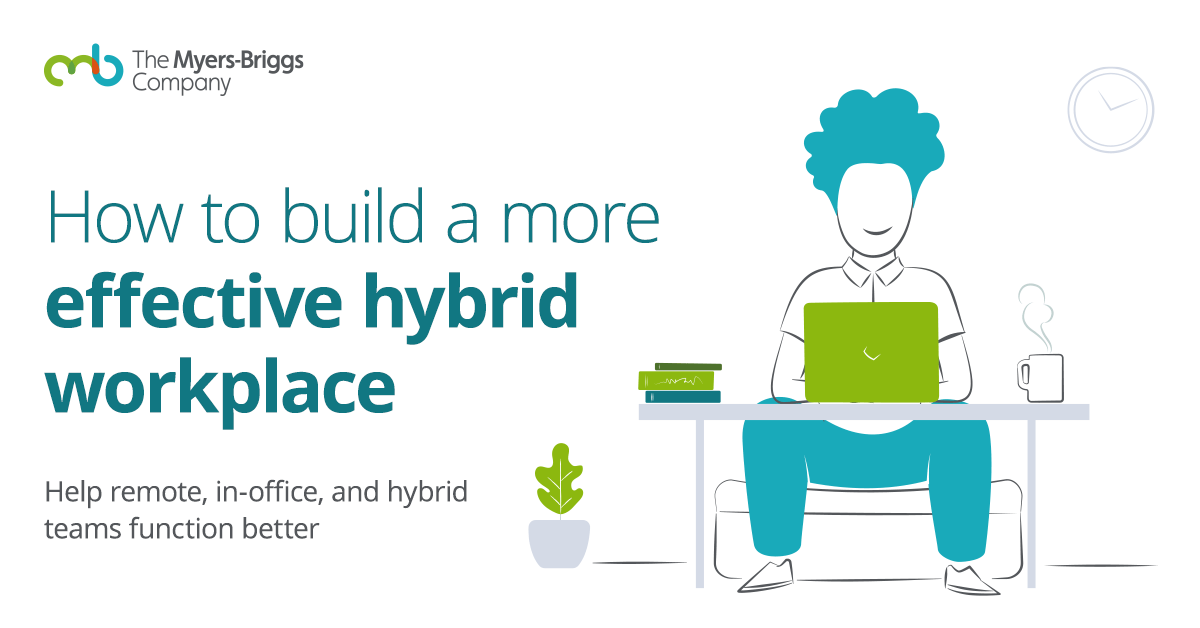 The Myers-Briggs Company

How to build a more effective hybrid workplace

Help remote, in-office, and hybrid teams function better